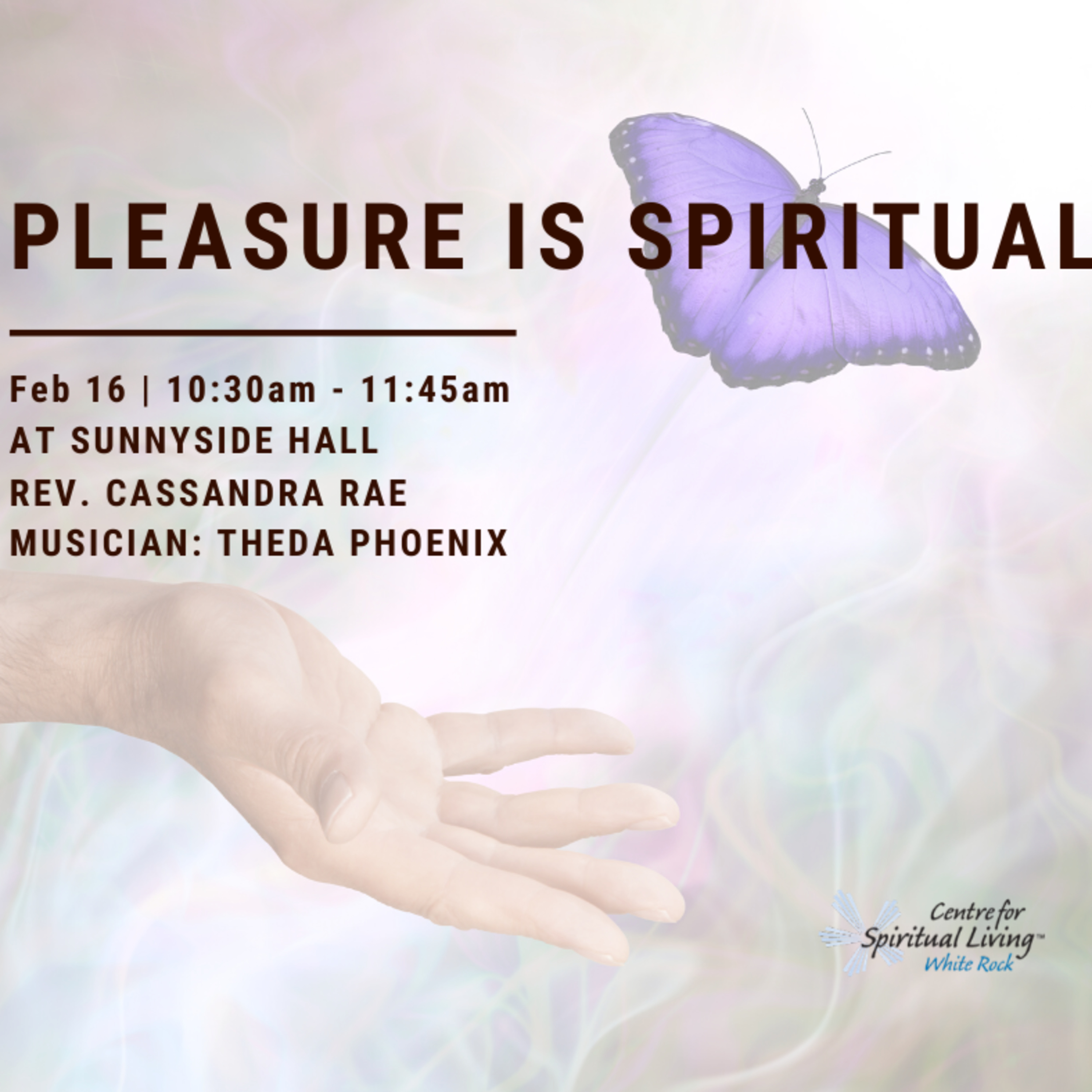 PLEASURE IS SPIRITUAL

Feb 16 | 10:30am - 11:45am
AT SUNNYSIDE HALL
REV. CASSANDRA RAE
MUSICIAN: THEDA PHOENIX

Centre for
Spiritual Living™
White Rock